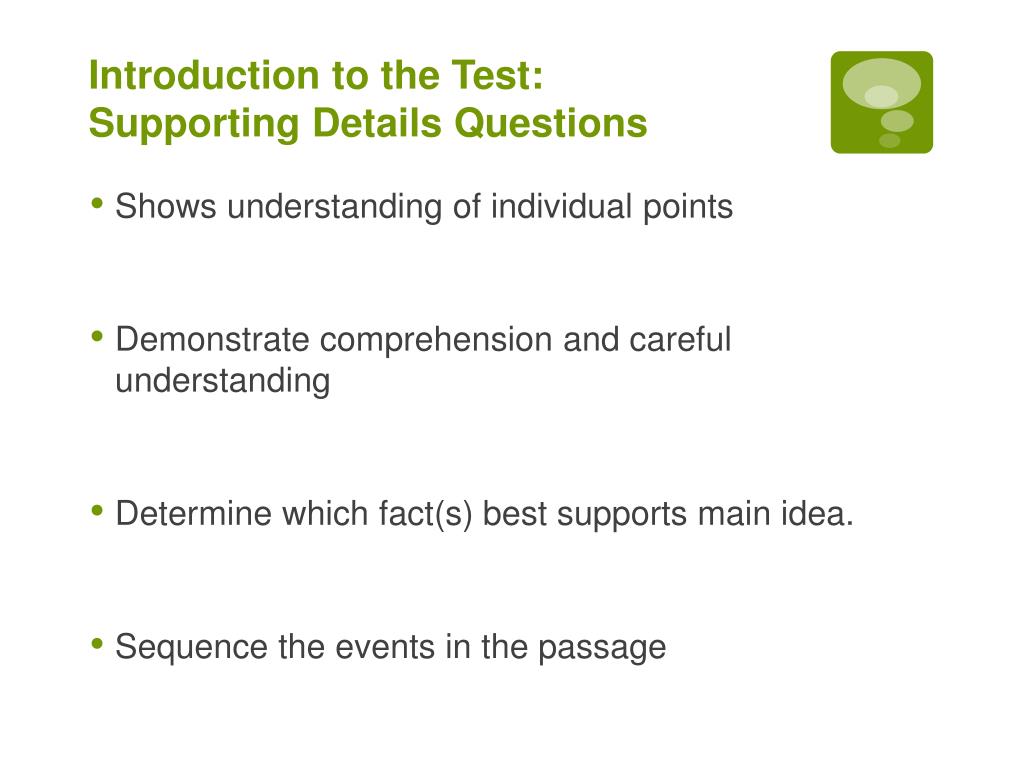 Introduction to the Test:
Supporting Details Questions

• Shows understanding of individual points

• Demonstrate comprehension and careful understanding

• Determine which fact(s) best supports main idea.

• Sequence the events in the passage